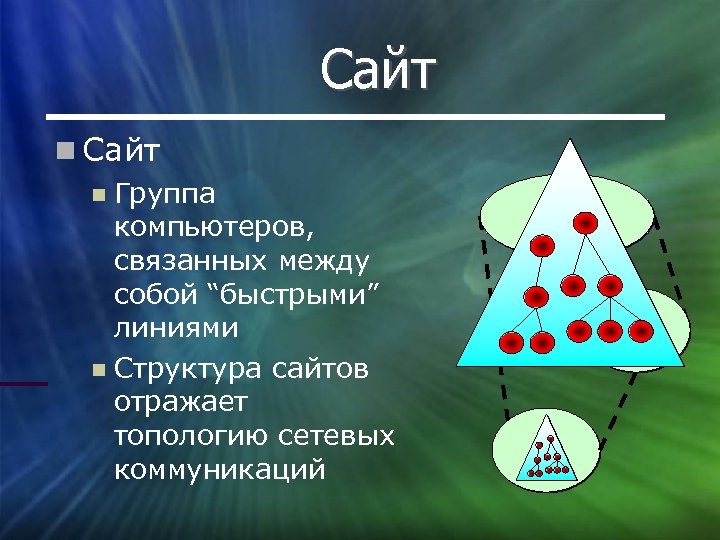 Сайт

Сайт

Группа компьютеров, связанных между собой “быстрыми” линиями

Структура сайтов отражает топологию сетевых коммуникаций